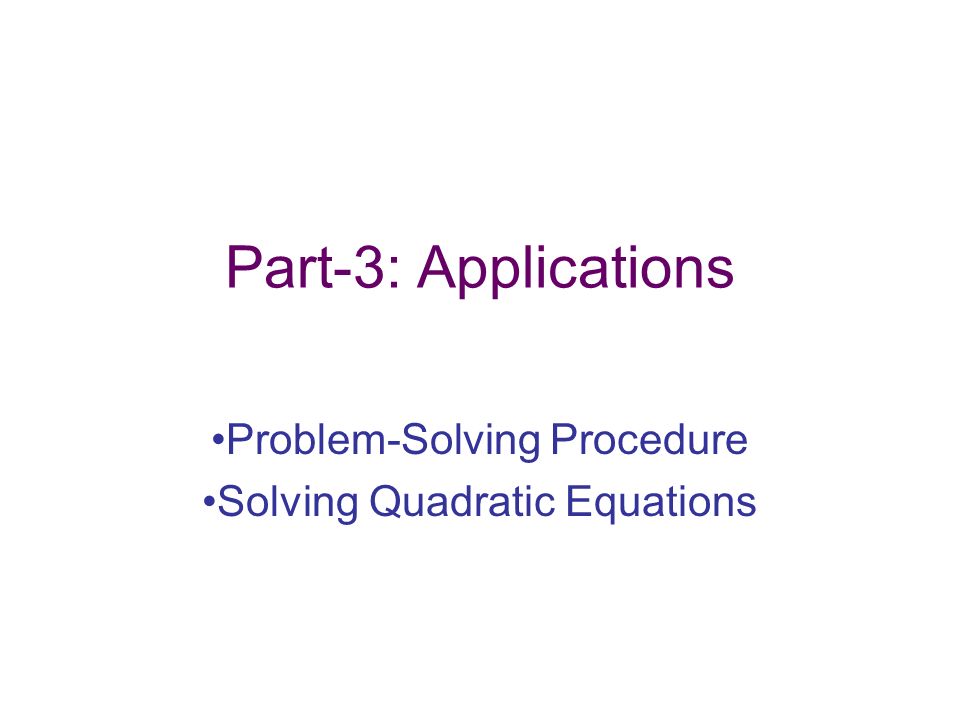 Part-3: Applications

•Problem-Solving Procedure
•Solving Quadratic Equations